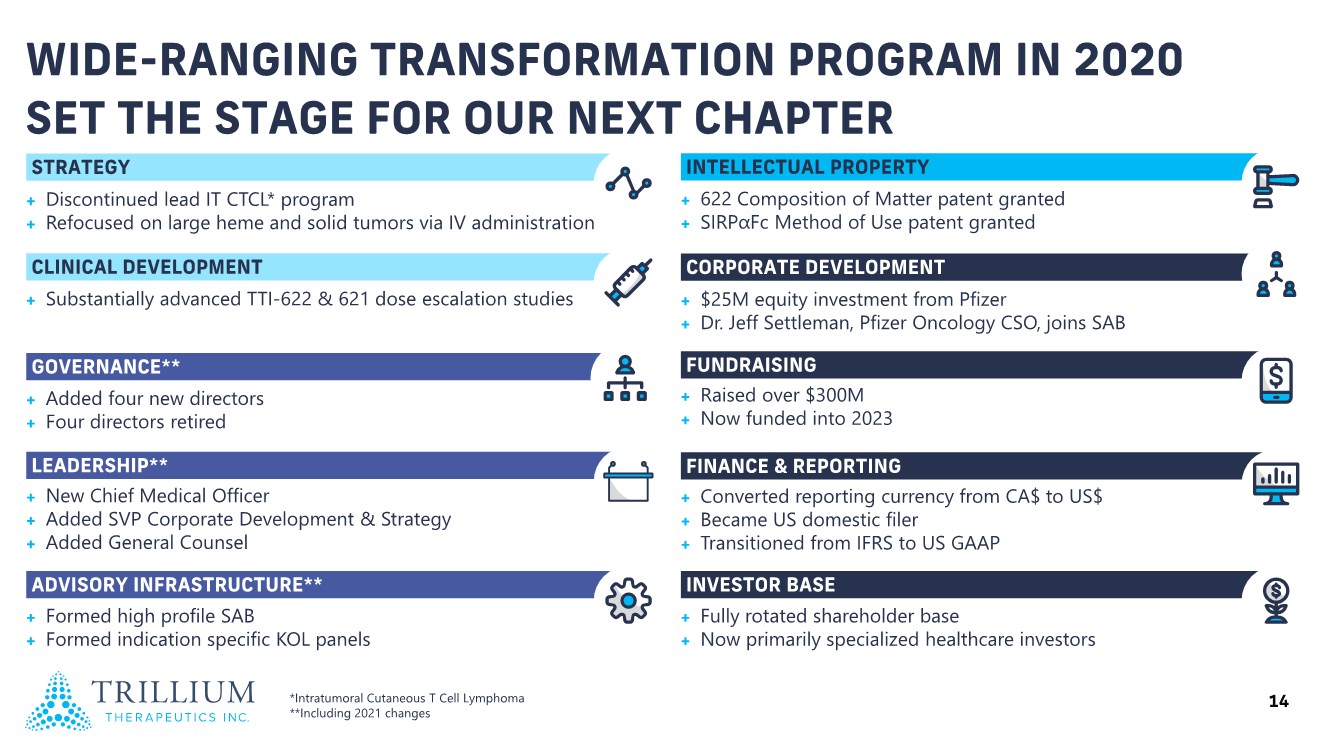 WIDE-RANGING TRANSFORMATION PROGRAM IN 2020 SET THE STAGE FOR OUR NEXT CHAPTER

STRATEGY
+ Discontinued lead IT CTCL* program
+ Refocused on large heme and solid tumors via IV administration

CLINICAL DEVELOPMENT
+ Substantially advanced TTI-622 & 621 dose escalation studies

GOVERNANCE**
+ Added four new directors
+ Four directors retired

LEADERSHIP**
+ New Chief Medical Officer
+ Added SVP Corporate Development & Strategy
+ Added General Counsel

ADVISORY INFRASTRUCTURE**
+ Formed high profile SAB
+ Formed indication specific KOL panels

INTELLECTUAL PROPERTY
+ 622 Composition of Matter patent granted
+ SIRPαFc Method of Use patent granted

CORPORATE DEVELOPMENT
+ $25M equity investment from Pfizer
+ Dr. Jeff Settleman, Pfizer Oncology CSO, joins SAB

FUNDRAISING
+ Raised over $300M
+ Now funded into 2023

FINANCE & REPORTING
+ Converted reporting currency from CA$ to US$
+ Became US domestic filer
+ Transitioned from IFRS to US GAAP

INVESTOR BASE
+ Fully rotated shareholder base
+ Now primarily specialized healthcare investors

TRILLIUM THERAPEUTICS INC.

*Intratumoral Cutaneous T Cell Lymphoma
**Including 2021 changes

14